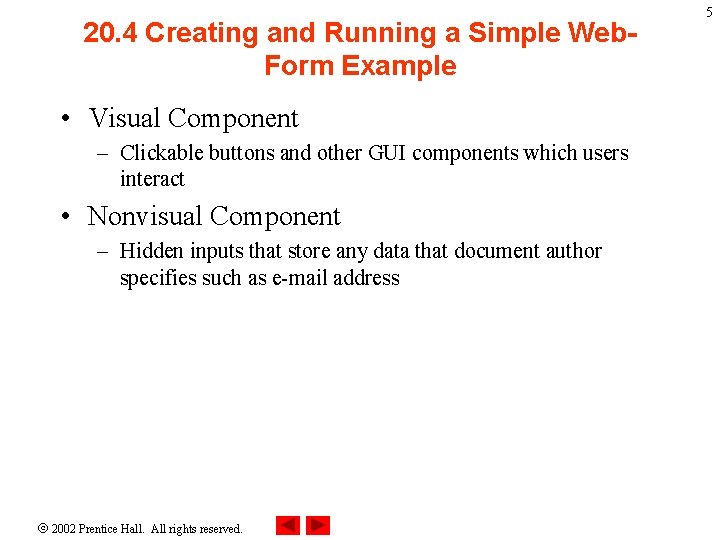 5

20.4 Creating and Running a Simple Web-Form Example

• Visual Component
– Clickable buttons and other GUI components which users interact

• Nonvisual Component
– Hidden inputs that store any data that document author specifies such as e-mail address

© 2002 Prentice Hall. All rights reserved.